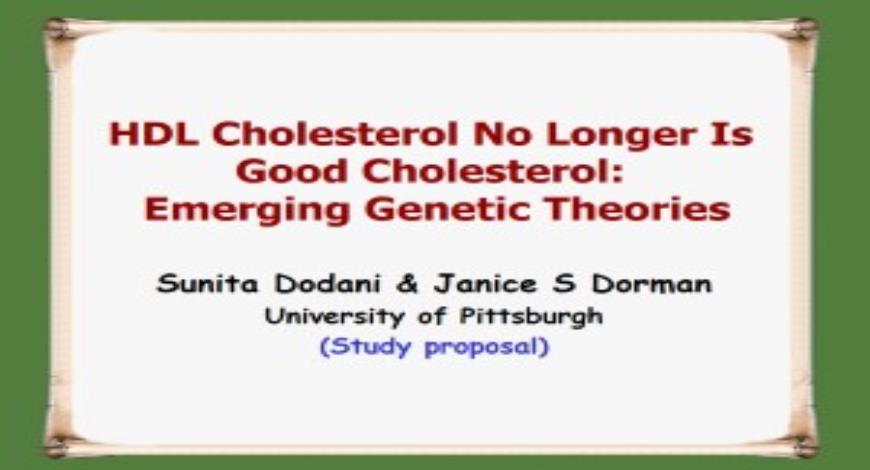 HDL Cholesterol No Longer Is Good Cholesterol: Emerging Genetic Theories

Sunita Dodani & Janice S Dorman
University of Pittsburgh
(Study proposal)